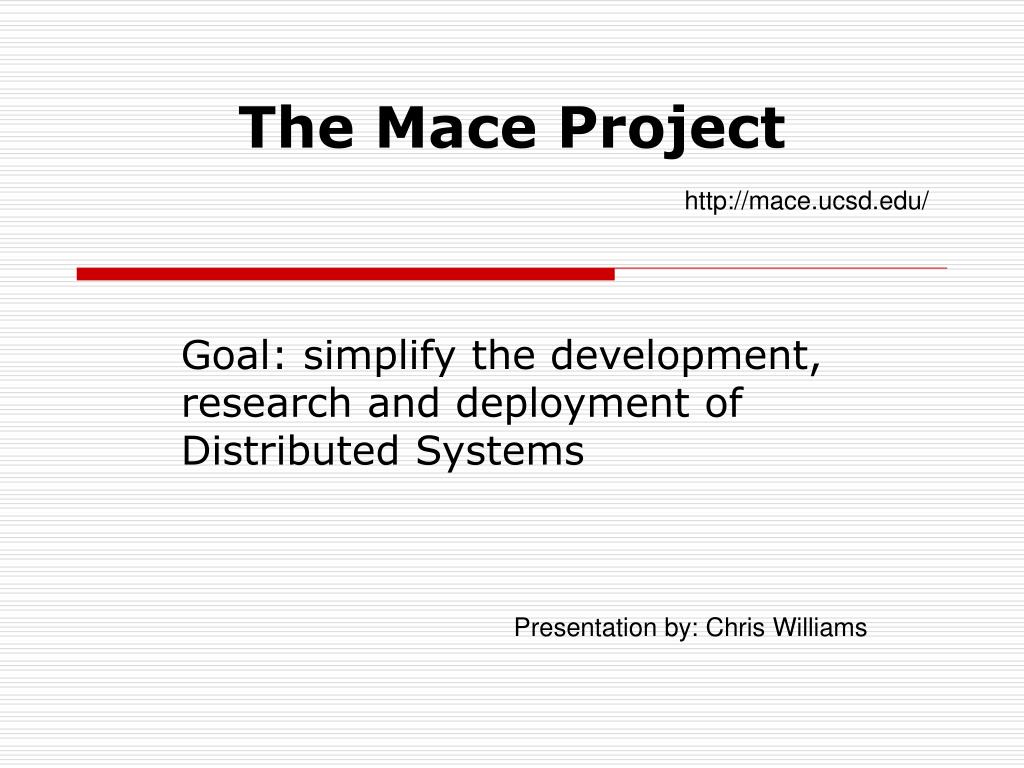 The Mace Project

http://mace.ucsd.edu/

Goal: simplify the development, research and deployment of Distributed Systems

Presentation by: Chris Williams